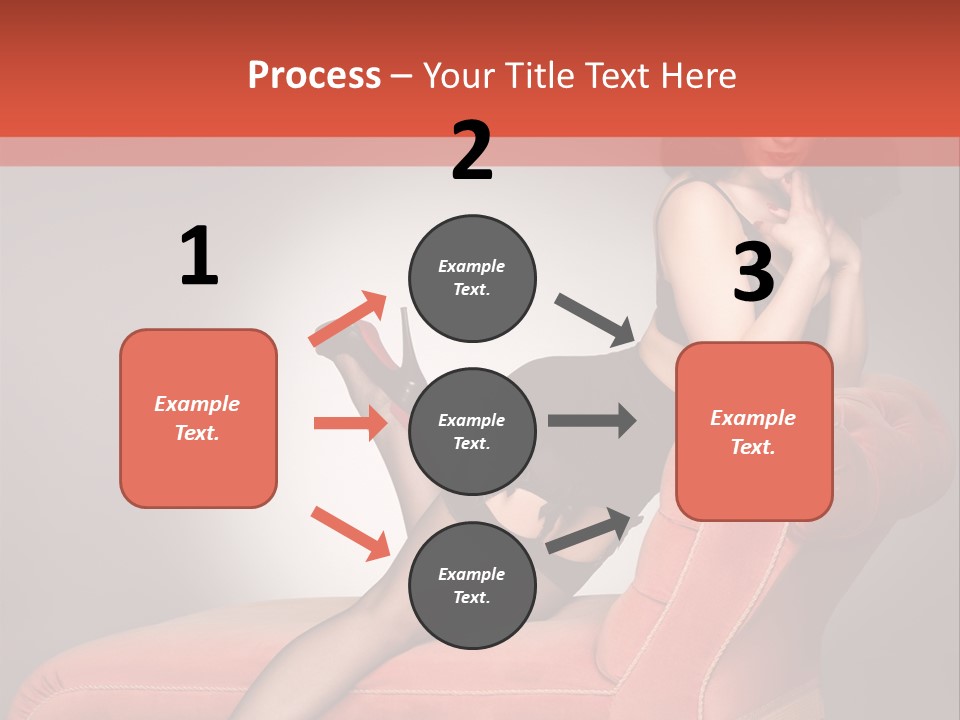 Process – Your Title Text Here

1

Example Text.

2

Example Text.

Example Text.

Example Text.

3

Example Text.